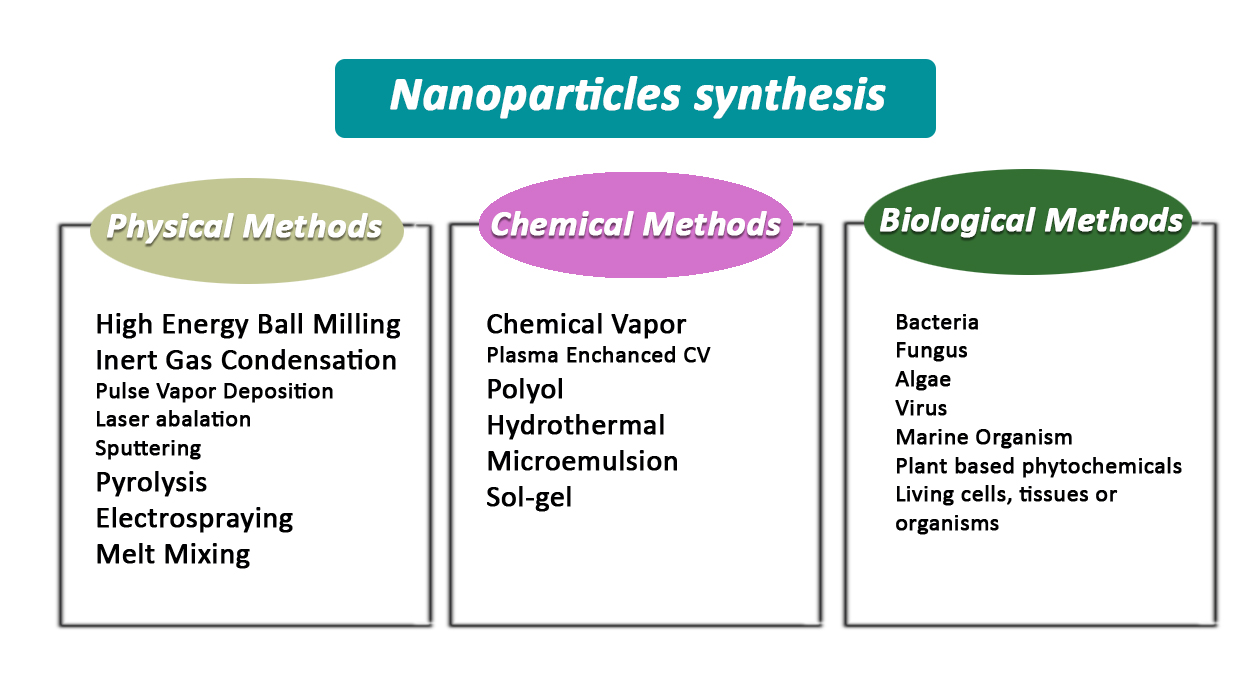 Nanoparticles synthesis

Physical Methods

High Energy Ball Milling
Inert Gas Condensation
Pulse Vapor Deposition
Laser abalation
Sputtering
Pyrolysis
Electrospraying
Melt Mixing

Chemical Methods

Chemical Vapor
Plasma Enchanced CV
Polyol
Hydrothermal
Microemulsion
Sol-gel

Biological Methods

Bacteria
Fungus
Algae
Virus
Marine Organism
Plant based phytochemicals
Living cells, tissues or organisms